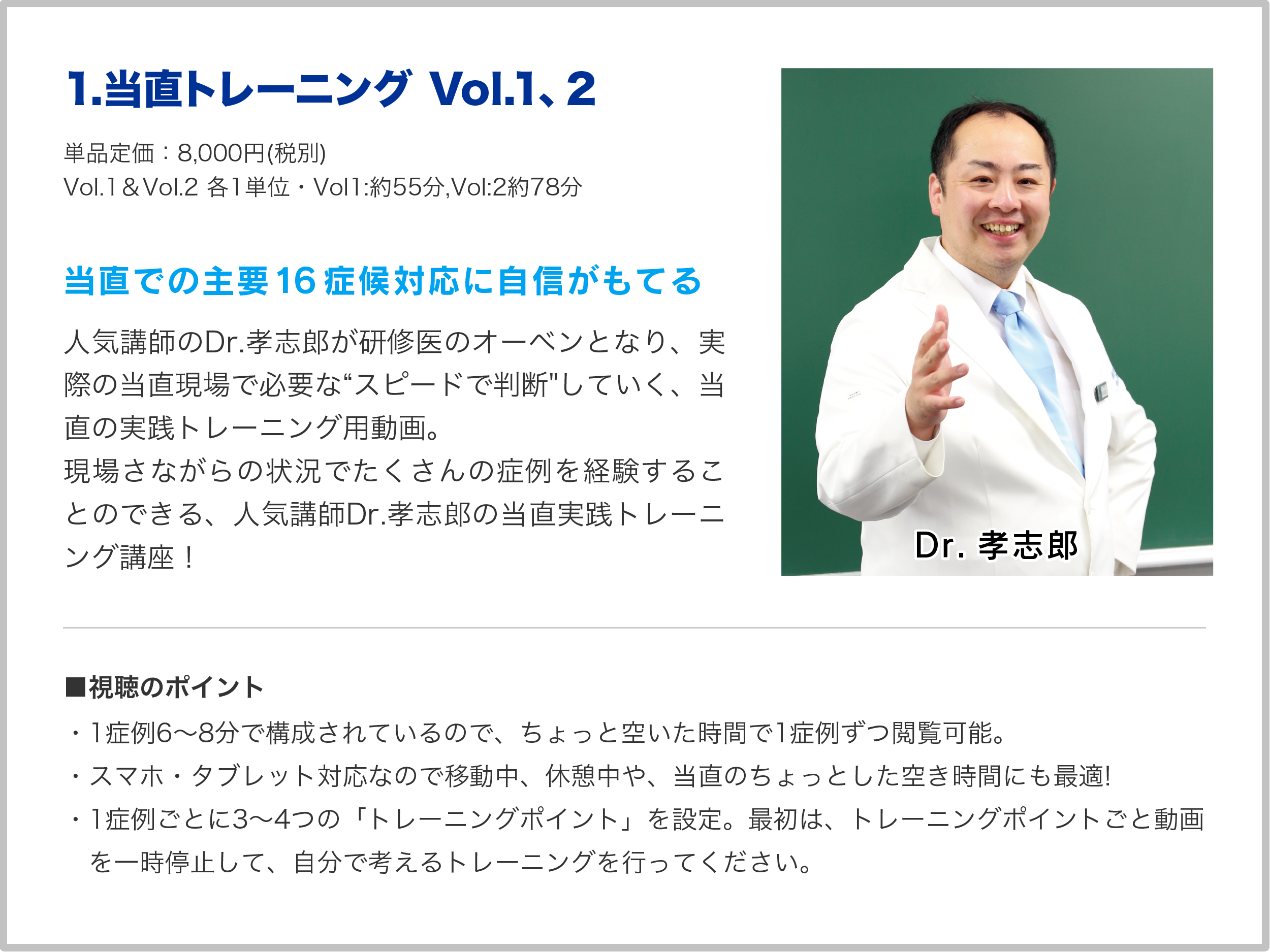 1.当直トレーニング Vol.1、2

単品定価：8,000円(税別)
Vol.1＆Vol.2 各1単位・Vol1:約55分,Vol:2約78分

当直での主要16症候対応に自信がもてる

人気講師のDr.孝志郎が研修医のオーベンとなり、実際の当直現場で必要な“スピードで判断"していく、当直の実践トレーニング用動画。
現場さながらの状況でたくさんの症例を経験することのできる、人気講師Dr.孝志郎の当直実践トレーニング講座！

Dr. 孝志郎

■視聴のポイント
・1症例6〜8分で構成されているので、ちょっと空いた時間で1症例ずつ閲覧可能。
・スマホ・タブレット対応なので移動中、休憩中や、当直のちょっとした空き時間にも最適!
・1症例ごとに3〜4つの「トレーニングポイント」を設定。最初は、トレーニングポイントごと動画を一時停止して、自分で考えるトレーニングを行ってください。